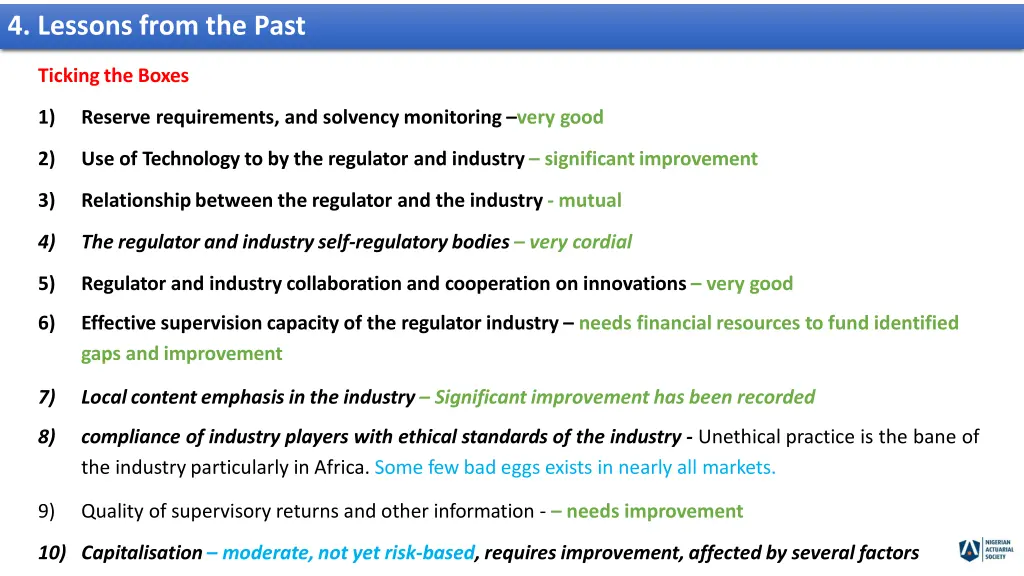 4. Lessons from the Past

Ticking the Boxes

1) Reserve requirements, and solvency monitoring –very good

2) Use of Technology to by the regulator and industry – significant improvement

3) Relationship between the regulator and the industry - mutual

4) The regulator and industry self-regulatory bodies – very cordial

5) Regulator and industry collaboration and cooperation on innovations – very good

6) Effective supervision capacity of the regulator industry – needs financial resources to fund identified gaps and improvement

7) Local content emphasis in the industry – Significant improvement has been recorded

8) compliance of industry players with ethical standards of the industry - Unethical practice is the bane of the industry particularly in Africa. Some few bad eggs exists in nearly all markets.

9) Quality of supervisory returns and other information - – needs improvement

10) Capitalisation – moderate, not yet risk-based, requires improvement, affected by several factors

NIGERIAN ACTUARIAL SOCIETY